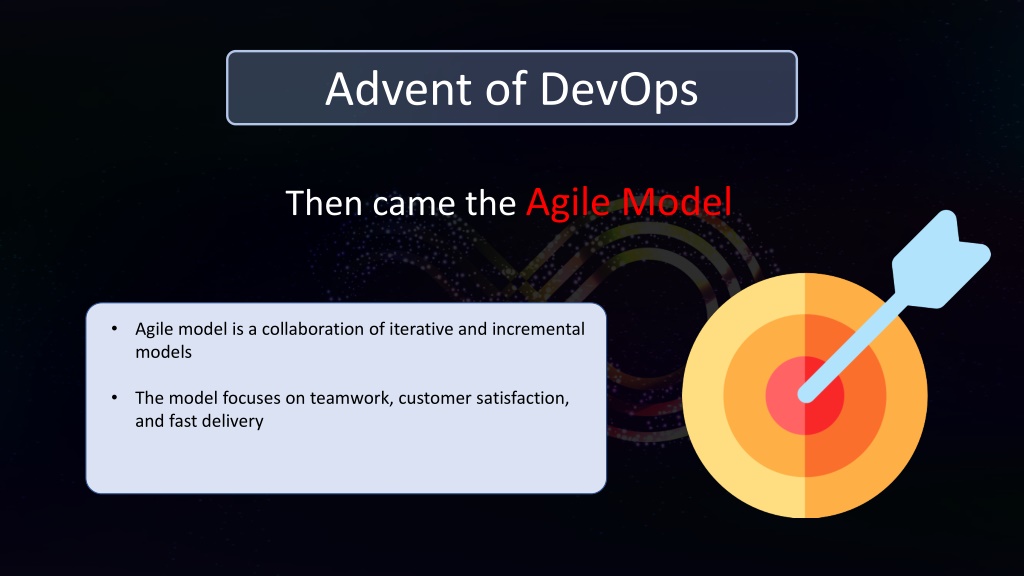 Advent of DevOps

Then came the Agile Model

• Agile model is a collaboration of iterative and incremental models

• The model focuses on teamwork, customer satisfaction, and fast delivery